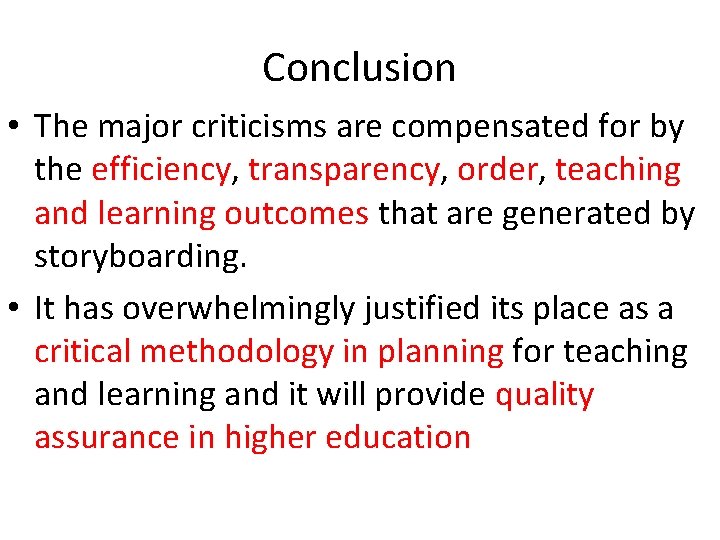 Conclusion

• The major criticisms are compensated for by the efficiency, transparency, order, teaching and learning outcomes that are generated by storyboarding.

• It has overwhelmingly justified its place as a critical methodology in planning for teaching and learning and it will provide quality assurance in higher education